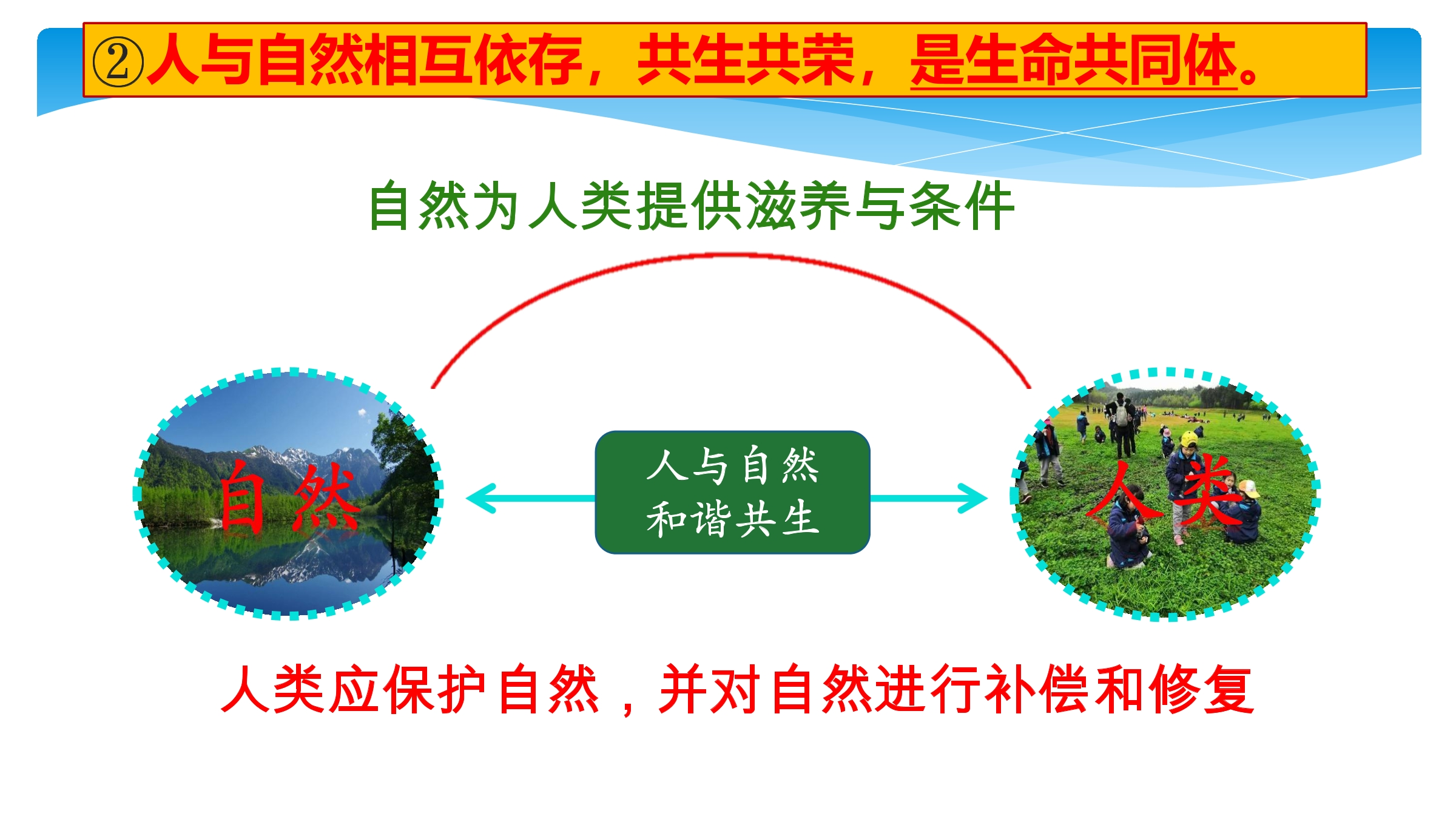 ②人与自然相互依存，共生共荣，是生命共同体。

自然为人类提供滋养与条件

自然

人与自然和谐共生

人类

人类应保护自然，并对自然进行补偿和修复